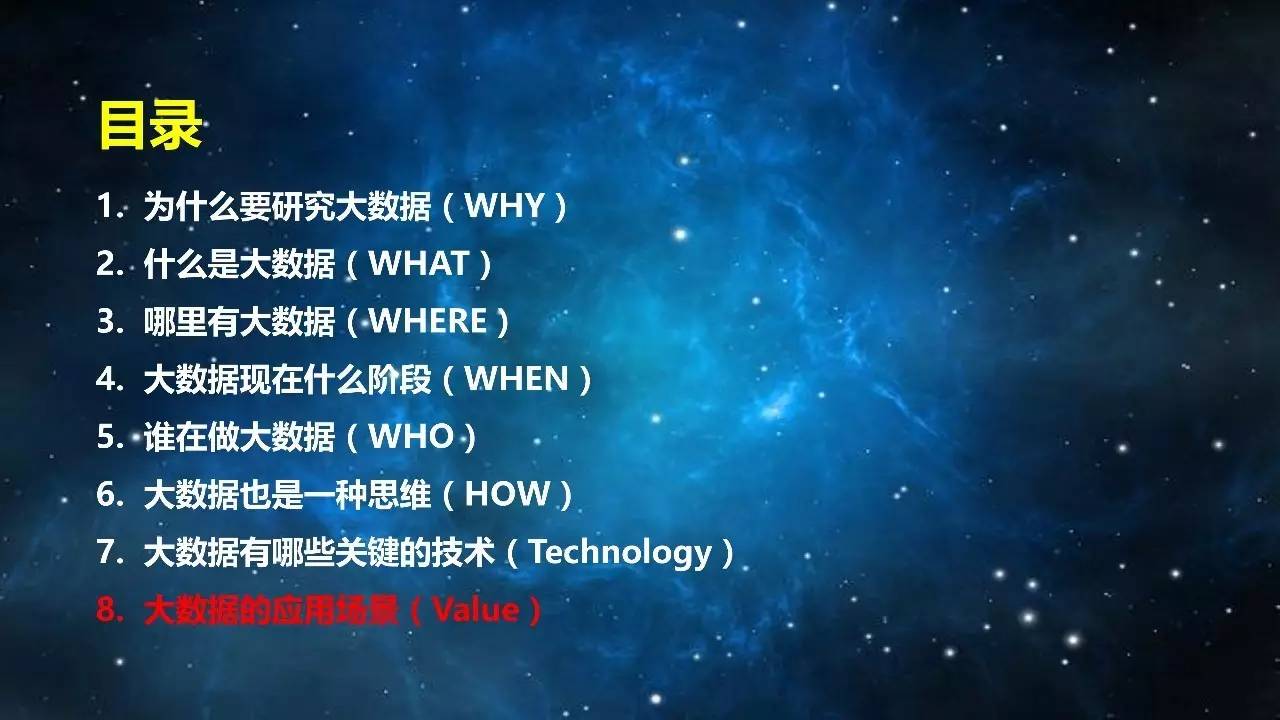 目录

1. 为什么要研究大数据（WHY）
2. 什么是大数据（WHAT）
3. 哪里有大数据（WHERE）
4. 大数据现在什么阶段（WHEN）
5. 谁在做大数据（WHO）
6. 大数据也是一种思维（HOW）
7. 大数据有哪些关键的技术（Technology）
8. 大数据的应用场景（Value）